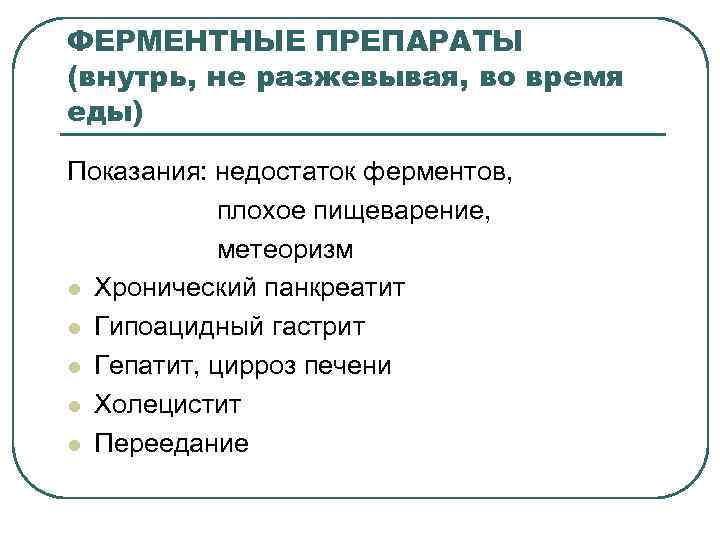 ФЕРМЕНТНЫЕ ПРЕПАРАТЫ (внутрь, не разжевывая, во время еды)

Показания: недостаток ферментов,
плохое пищеварение,
метеоризм

- Хронический панкреатит
- Гипоацидный гастрит
- Гепатит, цирроз печени
- Холецистит
- Переедание